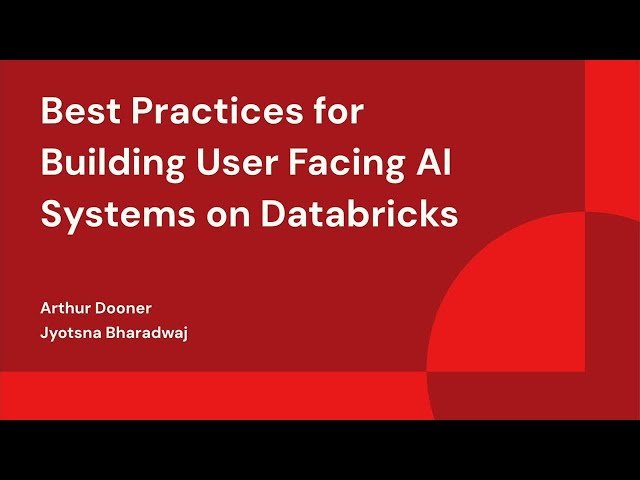 Best Practices for Building User Facing AI Systems on Databricks

Arthur Dooner
Jyotsna Bharadwaj